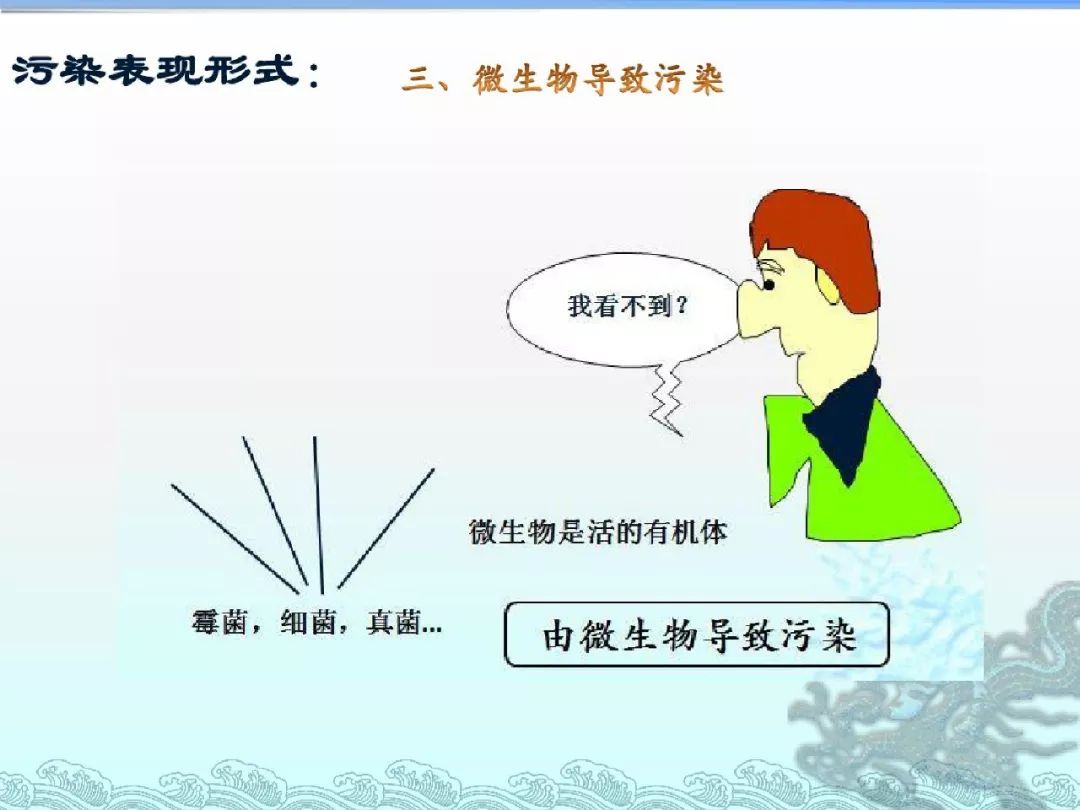 污染表现形式：　三、微生物导致污染

我看不到？

微生物是活的有机体

霉菌，细菌，真菌…

由微生物导致污染